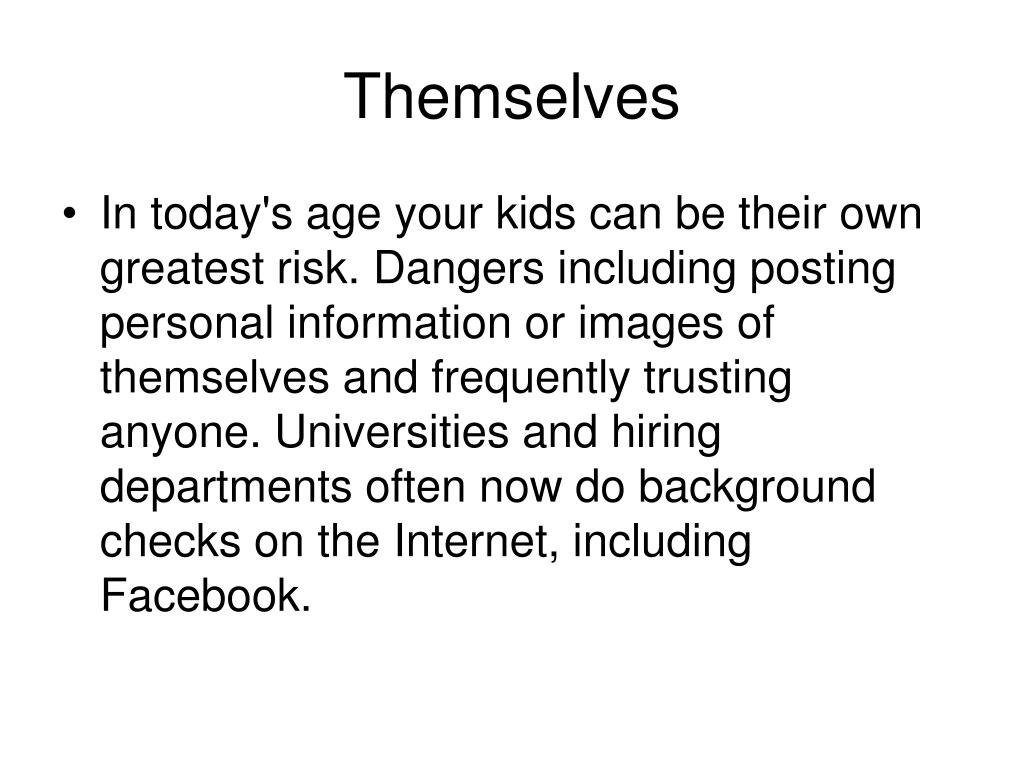 Themselves

• In today's age your kids can be their own greatest risk. Dangers including posting personal information or images of themselves and frequently trusting anyone. Universities and hiring departments often now do background checks on the Internet, including Facebook.